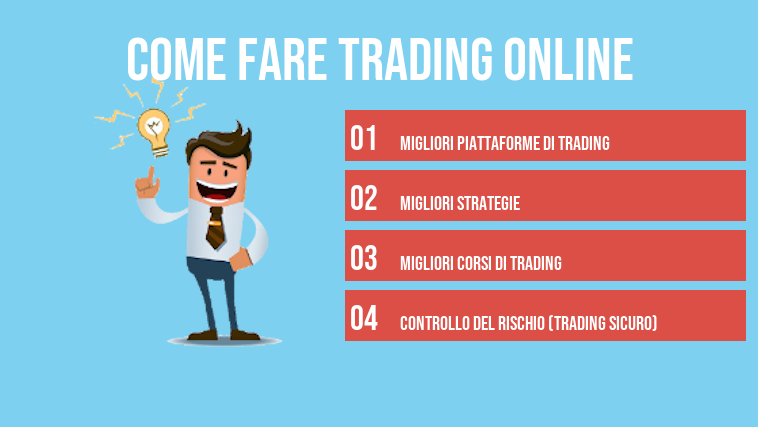 COME FARE TRADING ONLINE

01 MIGLIORI PIATTAFORME DI TRADING

02 MIGLIORI STRATEGIE

03 MIGLIORI CORSI DI TRADING

04 CONTROLLO DEL RISCHIO (TRADING SICURO)